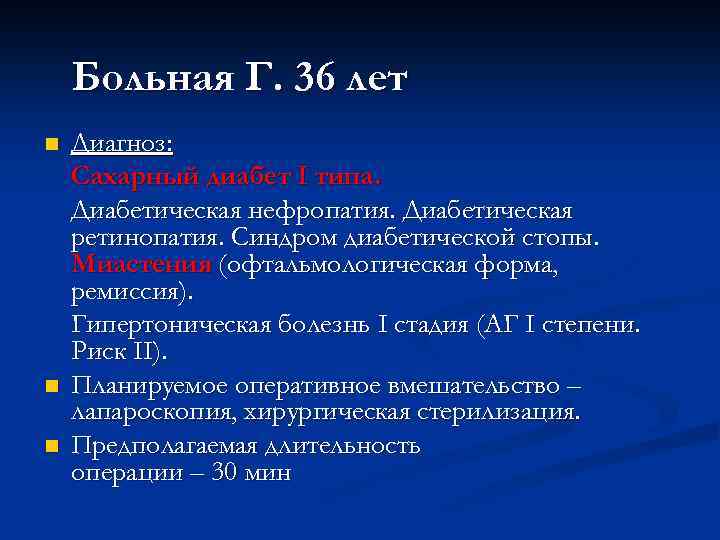 Больная Г. 36 лет

Диагноз:

Сахарный диабет I типа.

Диабетическая нефропатия. Диабетическая ретинопатия. Синдром диабетической стопы. Миастения (офтальмологическая форма, ремиссия).

Гипертоническая болезнь I стадия (АГ I степени. Риск II).

Планируемое оперативное вмешательство – лапароскопия, хирургическая стерилизация.

Предполагаемая длительность операции – 30 мин